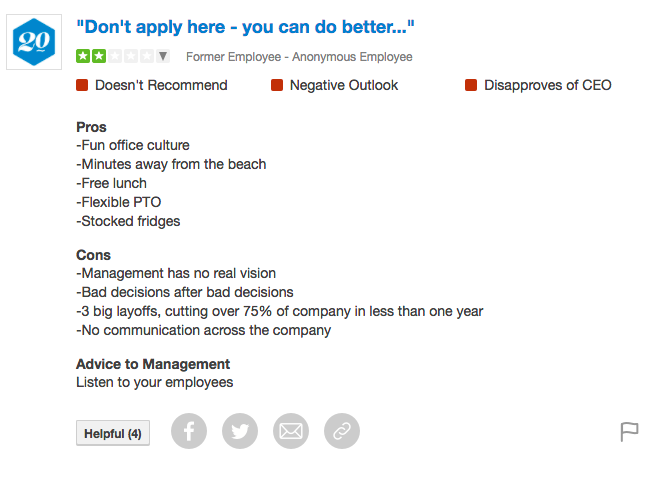 20

"Don't apply here - you can do better..."

Former Employee - Anonymous Employee

Doesn't Recommend
Negative Outlook
Disapproves of CEO

Pros
-Fun office culture
-Minutes away from the beach
-Free lunch
-Flexible PTO
-Stocked fridges

Cons
-Management has no real vision
-Bad decisions after bad decisions
-3 big layoffs, cutting over 75% of company in less than one year
-No communication across the company

Advice to Management
Listen to your employees

Helpful (4)